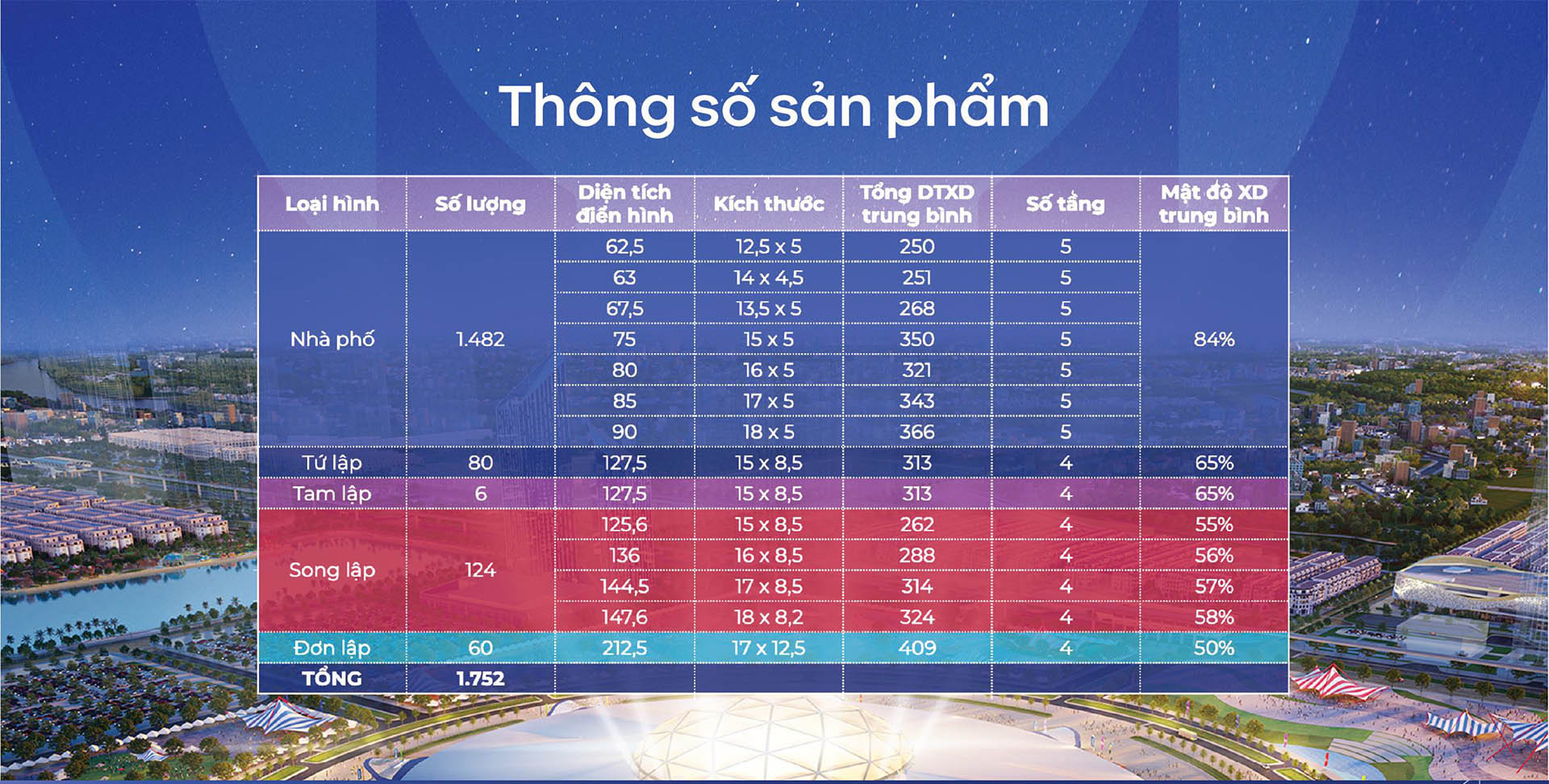 Thông số sản phẩm

| Loại hình | Số lượng | Diện tích điển hình | Kích thước | Tổng DTXD trung bình | Số tầng | Mật độ XD trung bình |
|---|---|---|---|---|---|---|
| Nhà phố | 1.482 | 62,5 | 12,5 x 5 | 250 | 5 | 84% |
| | | 63 | 14 x 4,5 | 251 | 5 | |
| | | 67,5 | 13,5 x 5 | 268 | 5 | |
| | | 75 | 15 x 5 | 350 | 5 | |
| | | 80 | 16 x 5 | 321 | 5 | |
| | | 85 | 17 x 5 | 343 | 5 | |
| | | 90 | 18 x 5 | 366 | 5 | |
| Tứ lập | 80 | 127,5 | 15 x 8,5 | 313 | 4 | 65% |
| Tam lập | 6 | 127,5 | 15 x 8,5 | 313 | 4 | 65% |
| Song lập | 124 | 125,6 | 15 x 8,5 | 262 | 4 | 55% |
| | | 136 | 16 x 8,5 | 288 | 4 | 56% |
| | | 144,5 | 17 x 8,5 | 314 | 4 | 57% |
| | | 147,6 | 18 x 8,2 | 324 | 4 | 58% |
| Đơn lập | 60 | 212,5 | 17 x 12,5 | 409 | 4 | 50% |
| TỔNG | 1.752 | | | | | |